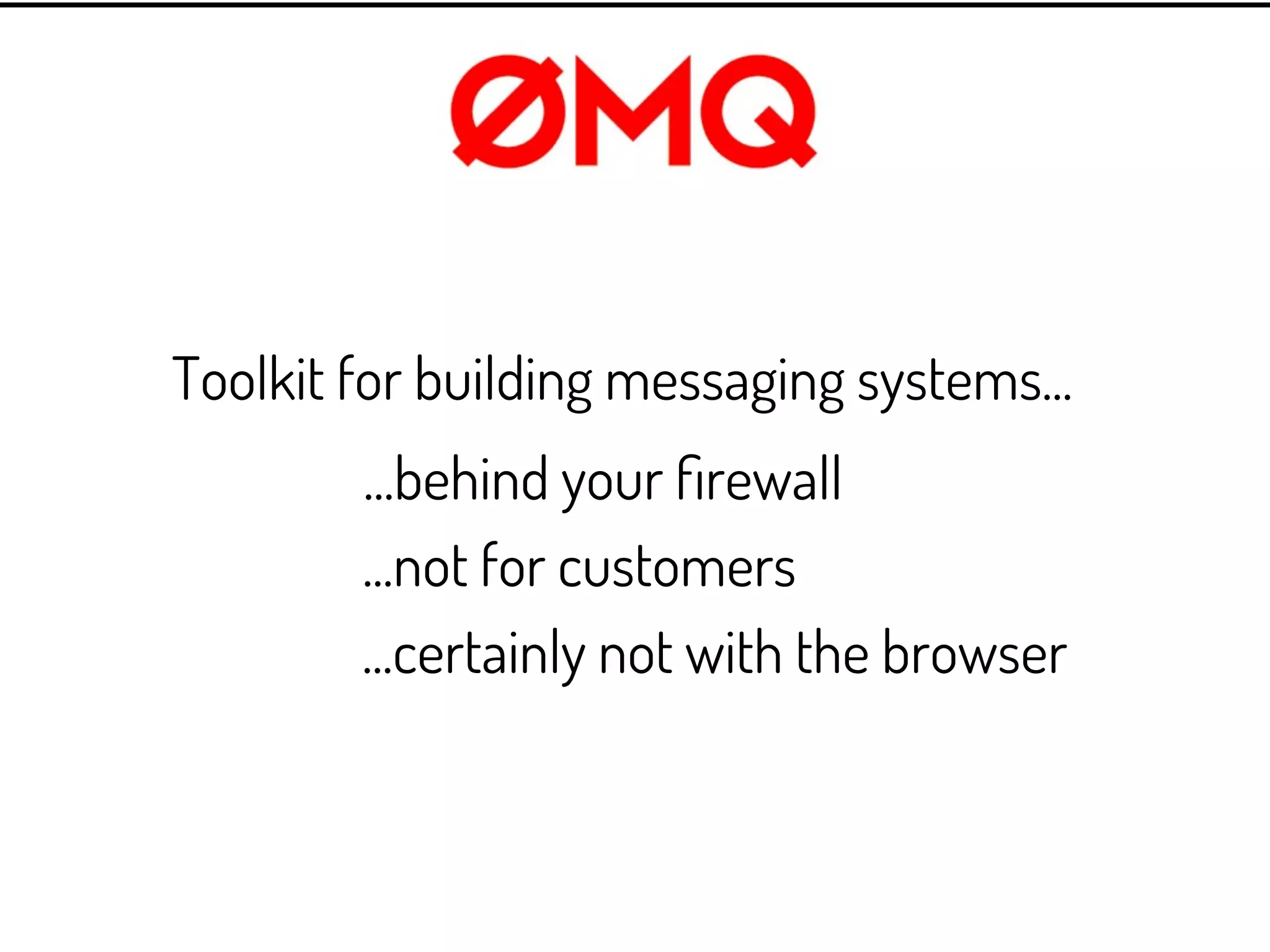 ØMQ

Toolkit for building messaging systems...

...behind your firewall

...not for customers

...certainly not with the browser